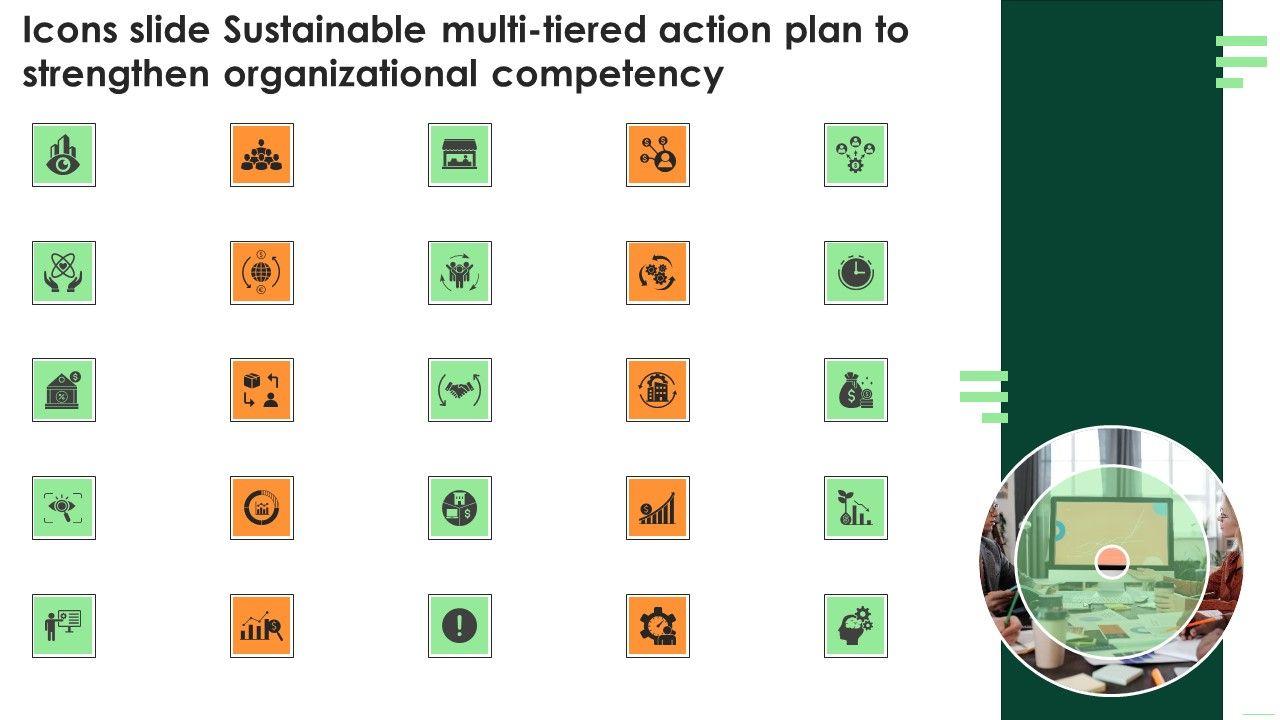 Icons slide Sustainable multi-tiered action plan to strengthen organizational competency